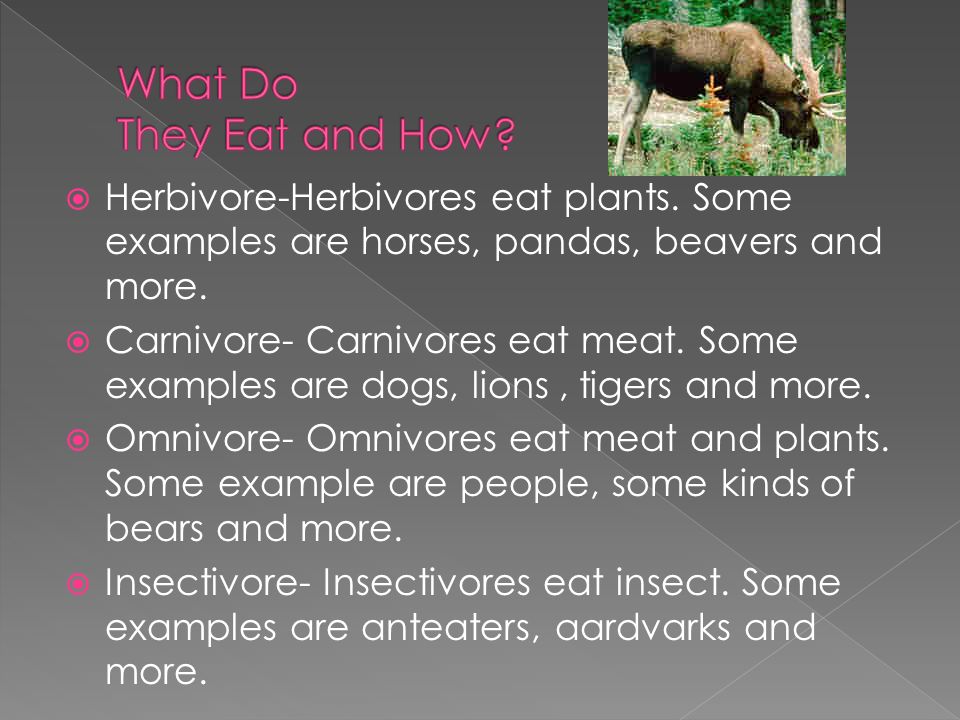 What Do
They Eat and How?

Herbivore-Herbivores eat plants. Some examples are horses, pandas, beavers and more.

Carnivore- Carnivores eat meat. Some examples are dogs, lions , tigers and more.

Omnivore- Omnivores eat meat and plants. Some example are people, some kinds of bears and more.

Insectivore- Insectivores eat insect. Some examples are anteaters, aardvarks and more.